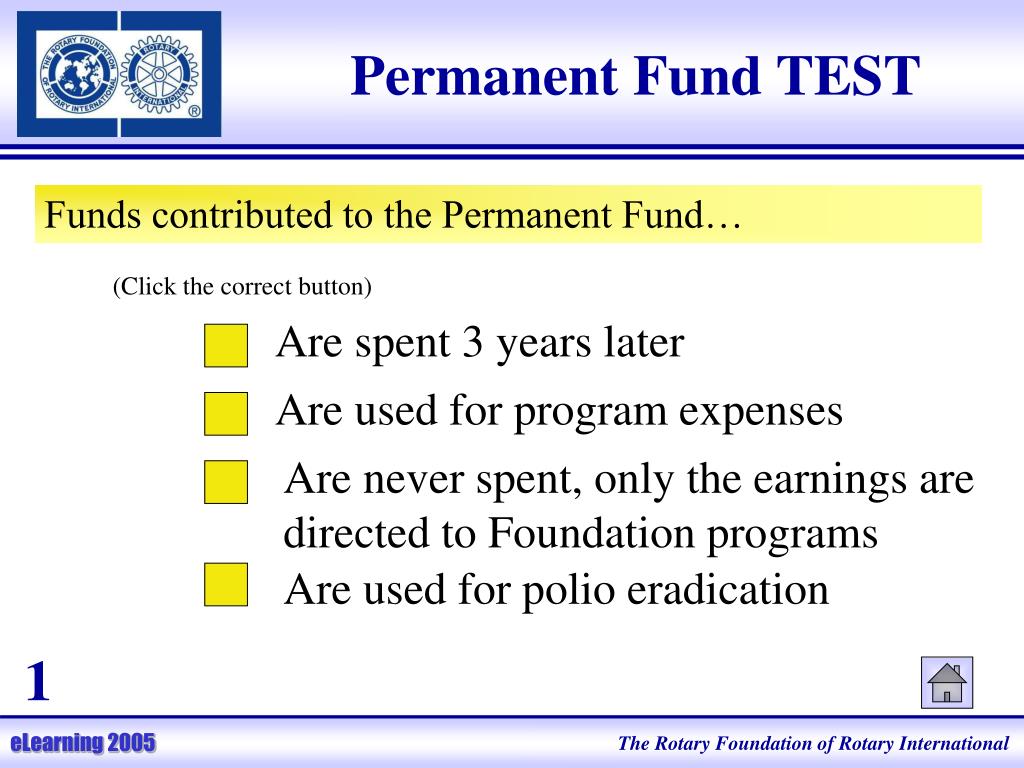 THE ROTARY FOUNDATION OF ROTARY INTERNATIONAL

ROTARY INTERNATIONAL ®

Permanent Fund TEST

Funds contributed to the Permanent Fund…

(Click the correct button)

Are spent 3 years later

Are used for program expenses

Are never spent, only the earnings are directed to Foundation programs

Are used for polio eradication

1

eLearning 2005

The Rotary Foundation of Rotary International